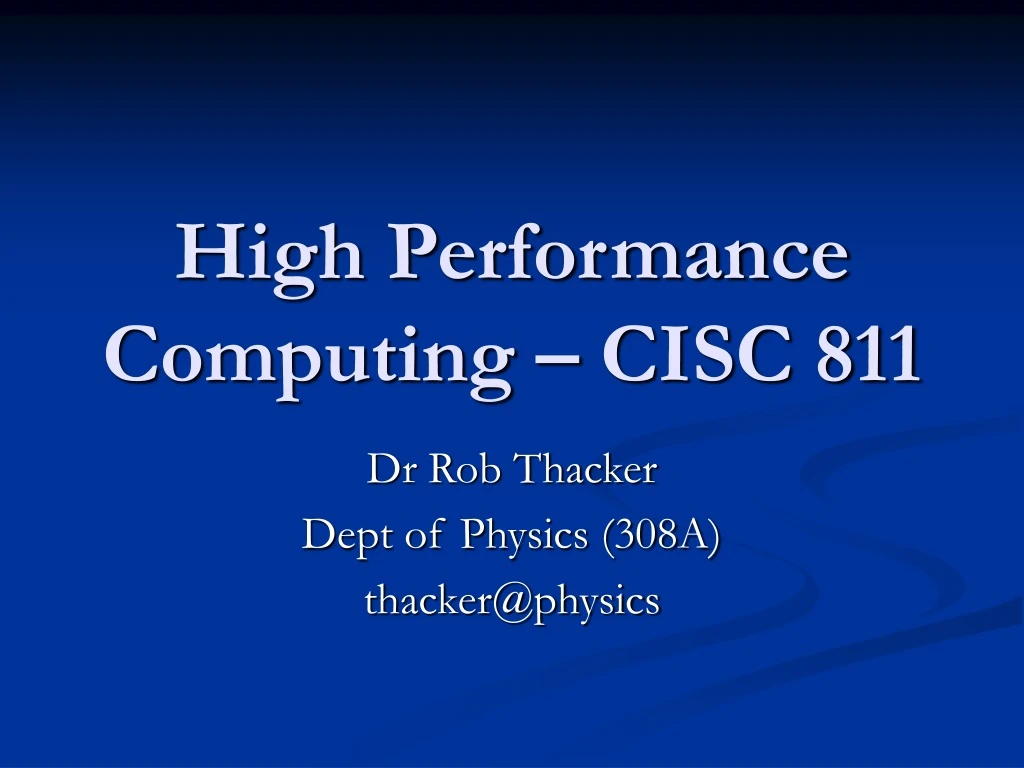 High Performance Computing – CISC 811

Dr Rob Thacker
Dept of Physics (308A)
thacker@physics